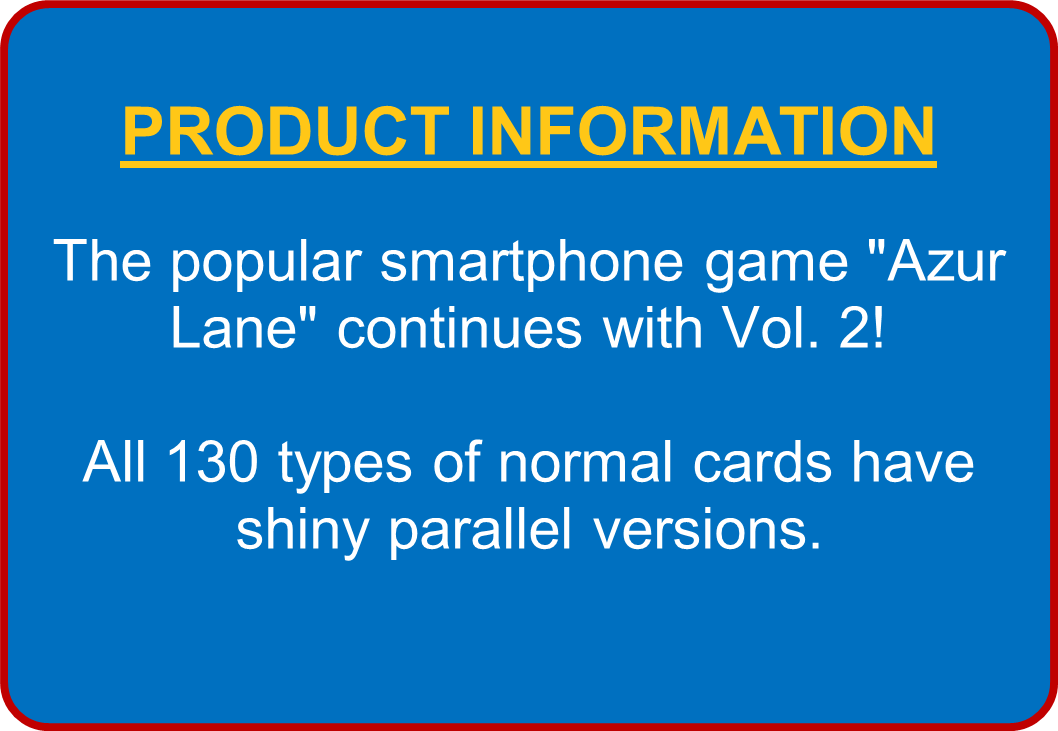 PRODUCT INFORMATION

The popular smartphone game "Azur Lane" continues with Vol. 2!

All 130 types of normal cards have shiny parallel versions.